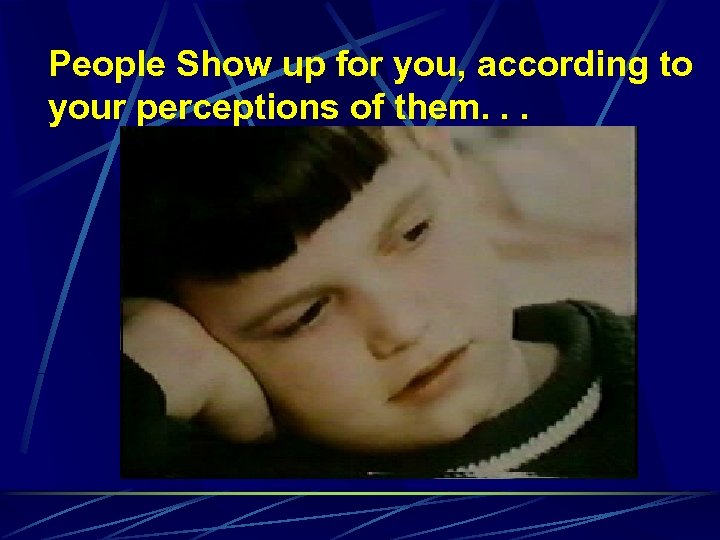 People Show up for you, according to your perceptions of them. . .